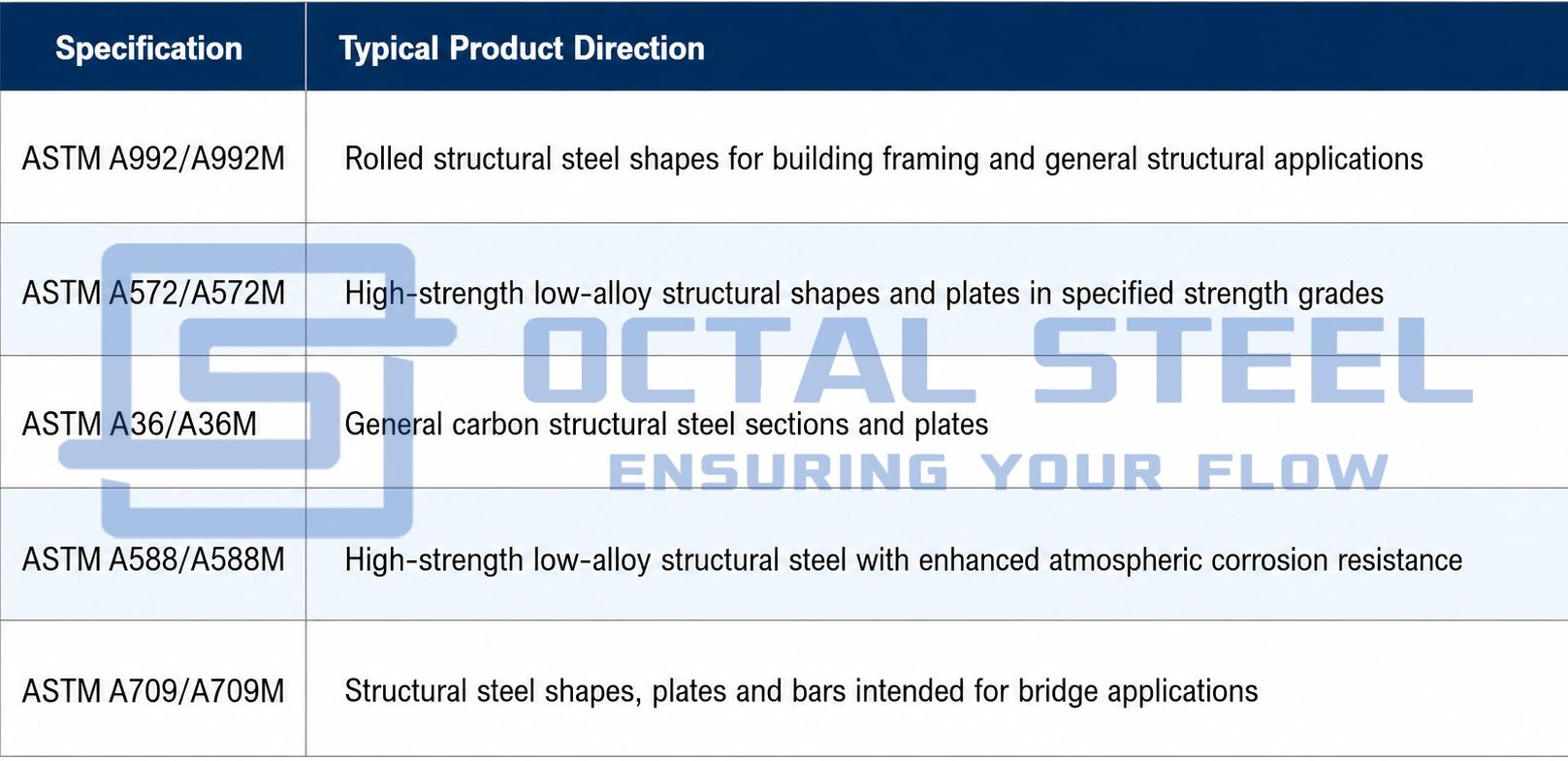 | Specification | Typical Product Direction |
|---|---|
| ASTM A992/A992M | Rolled structural steel shapes for building framing and general structural applications |
| ASTM A572/A572M | High-strength low-alloy structural shapes and plates in specified strength grades |
| ASTM A36/A36M | General carbon structural steel sections and plates |
| ASTM A588/A588M | High-strength low-alloy structural steel with enhanced atmospheric corrosion resistance |
| ASTM A709/A709M | Structural steel shapes, plates and bars intended for bridge applications |

OCTAL STEEL
ENSURING YOUR FLOW